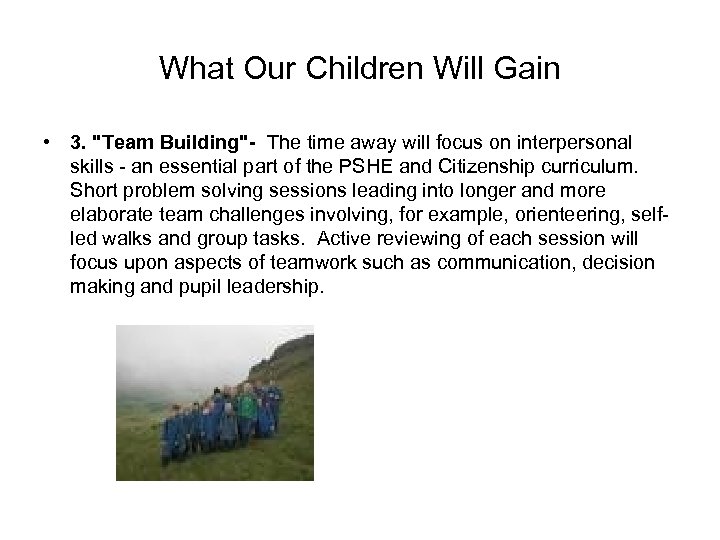 What Our Children Will Gain

• 3. "Team Building"- The time away will focus on interpersonal skills - an essential part of the PSHE and Citizenship curriculum. Short problem solving sessions leading into longer and more elaborate team challenges involving, for example, orienteering, self-led walks and group tasks. Active reviewing of each session will focus upon aspects of teamwork such as communication, decision making and pupil leadership.